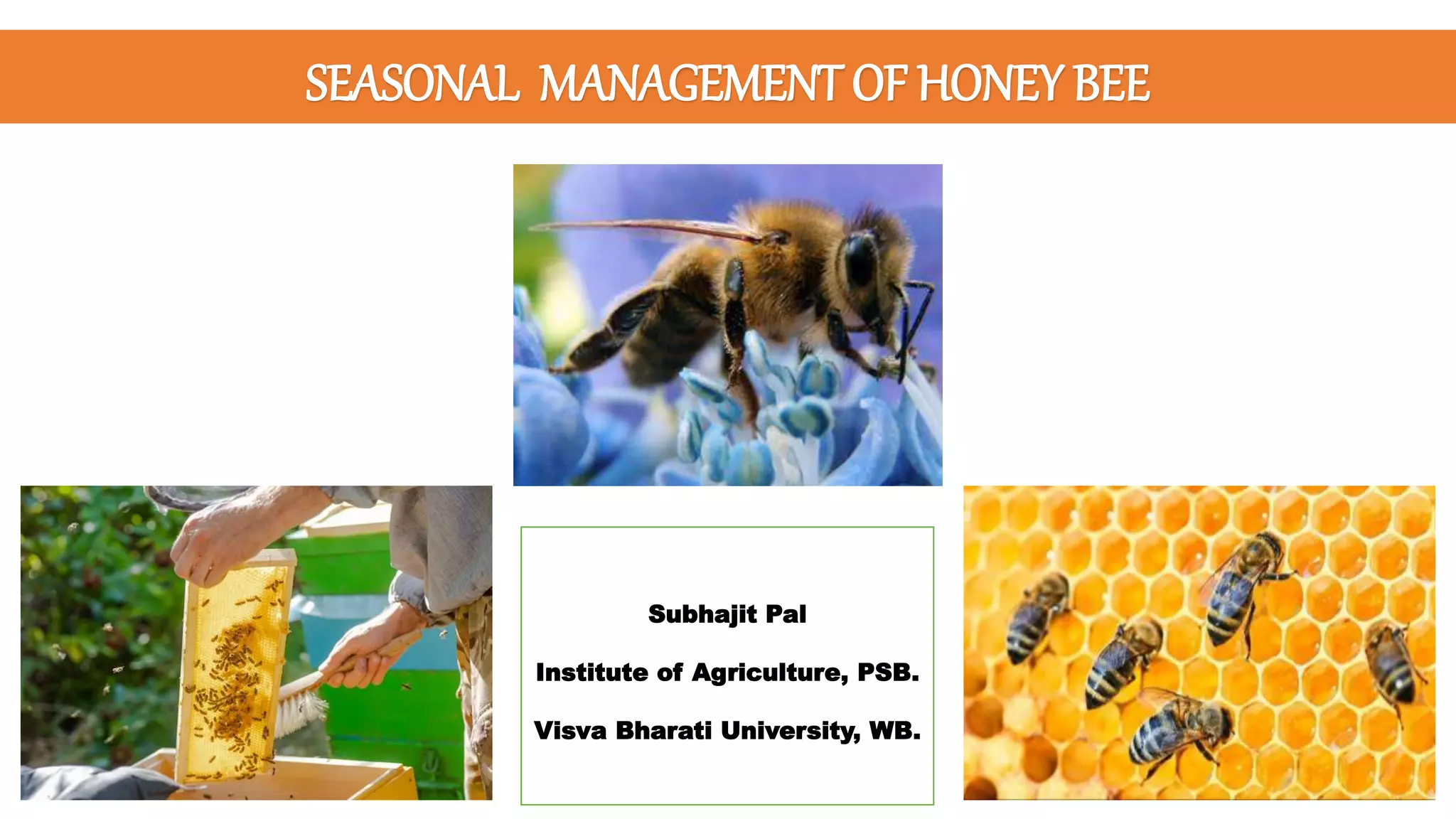 SEASONAL MANAGEMENT OF HONEY BEE

Subhajit Pal

Institute of Agriculture, PSB.

Visva Bharati University, WB.